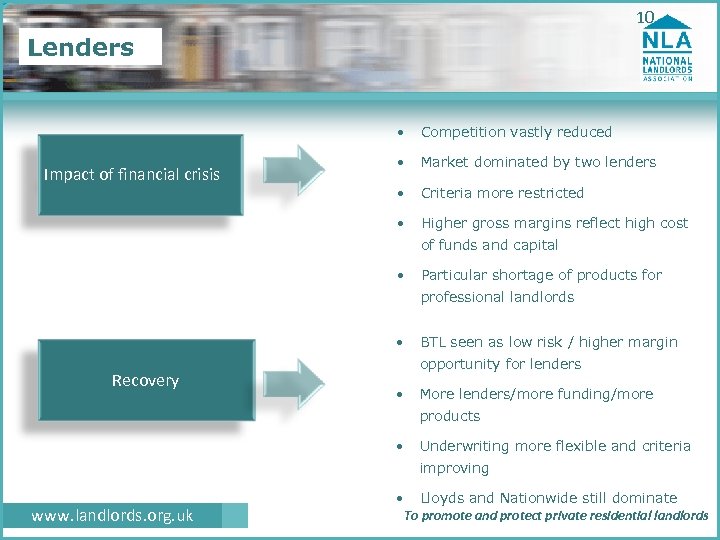 Lenders

10

NLA
NATIONAL LANDLORDS ASSOCIATION

Impact of financial crisis

- Competition vastly reduced
- Market dominated by two lenders
- Criteria more restricted
- Higher gross margins reflect high cost of funds and capital
- Particular shortage of products for professional landlords

Recovery

- BTL seen as low risk / higher margin opportunity for lenders
- More lenders/more funding/more products
- Underwriting more flexible and criteria improving
- Lloyds and Nationwide still dominate

www.landlords.org.uk

To promote and protect private residential landlords